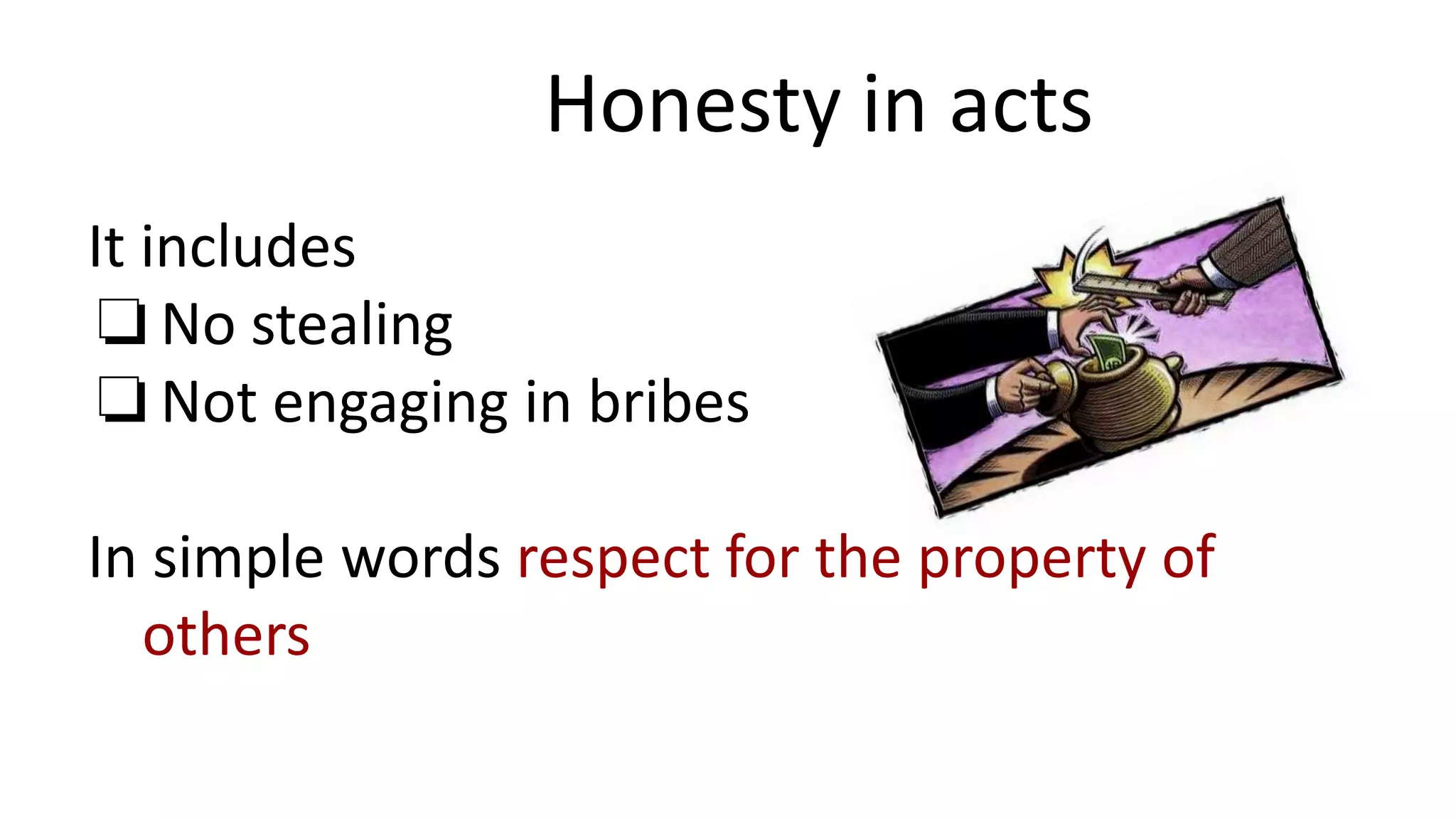 Honesty in acts

It includes
❑ No stealing
❑ Not engaging in bribes

In simple words respect for the property of others